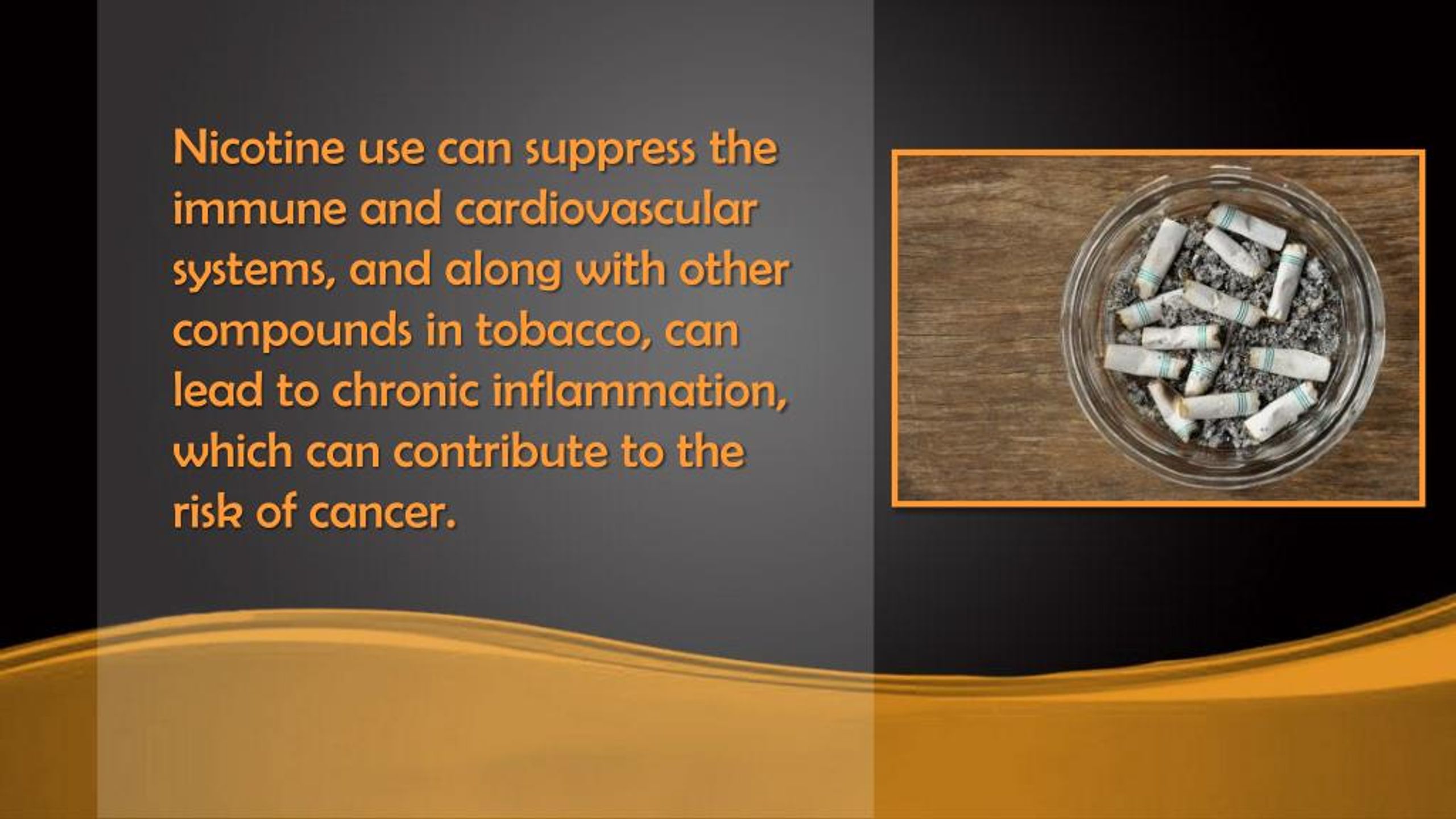 Nicotine use can suppress the immune and cardiovascular systems, and along with other compounds in tobacco, can lead to chronic inflammation, which can contribute to the risk of cancer.